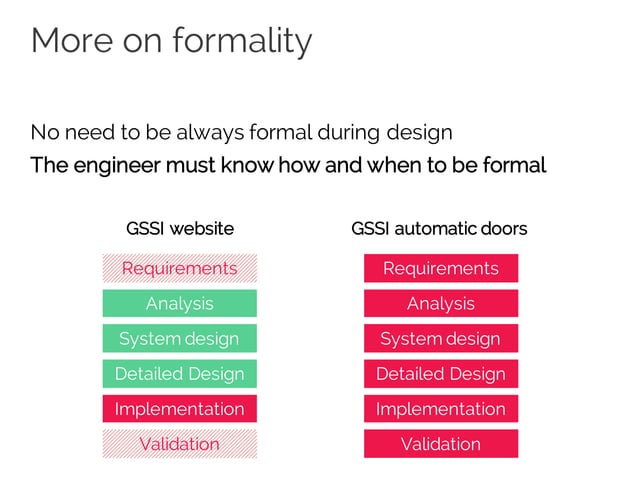 More on formality

No need to be always formal during design

The engineer must know how and when to be formal

GSSI website

Requirements

Analysis

System design

Detailed Design

Implementation

Validation

GSSI automatic doors

Requirements

Analysis

System design

Detailed Design

Implementation

Validation